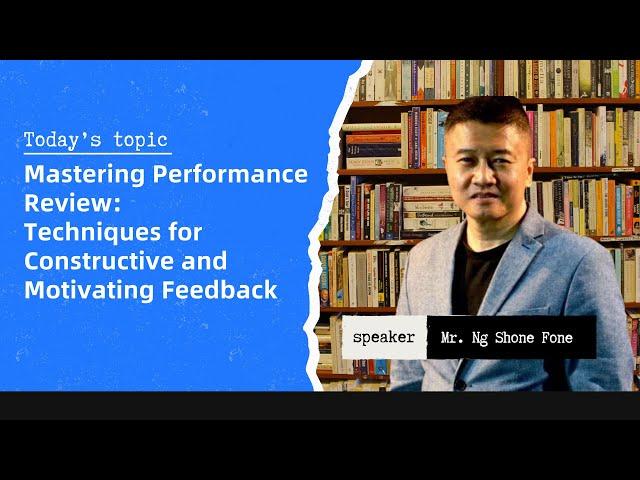 Today's topic

Mastering Performance Review: Techniques for Constructive and Motivating Feedback

speaker Mr. Ng Shone Fone